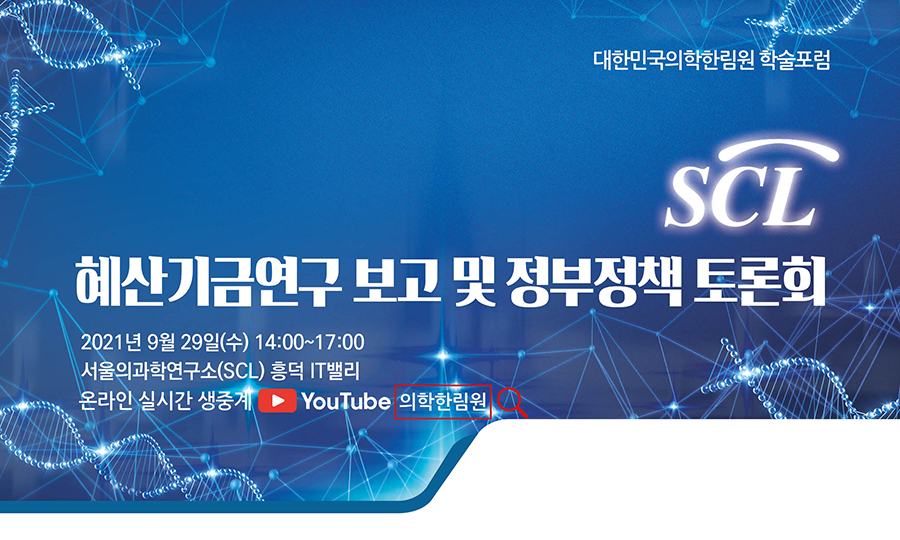 대한민국의학한림원 학술포럼

SCL

혜산기금연구 보고 및 정부정책 토론회

2021년 9월 29일(수) 14:00~17:00
서울의과학연구소(SCL) 흥덕 IT밸리
온라인 실시간 생중계 YouTube 의학한림원